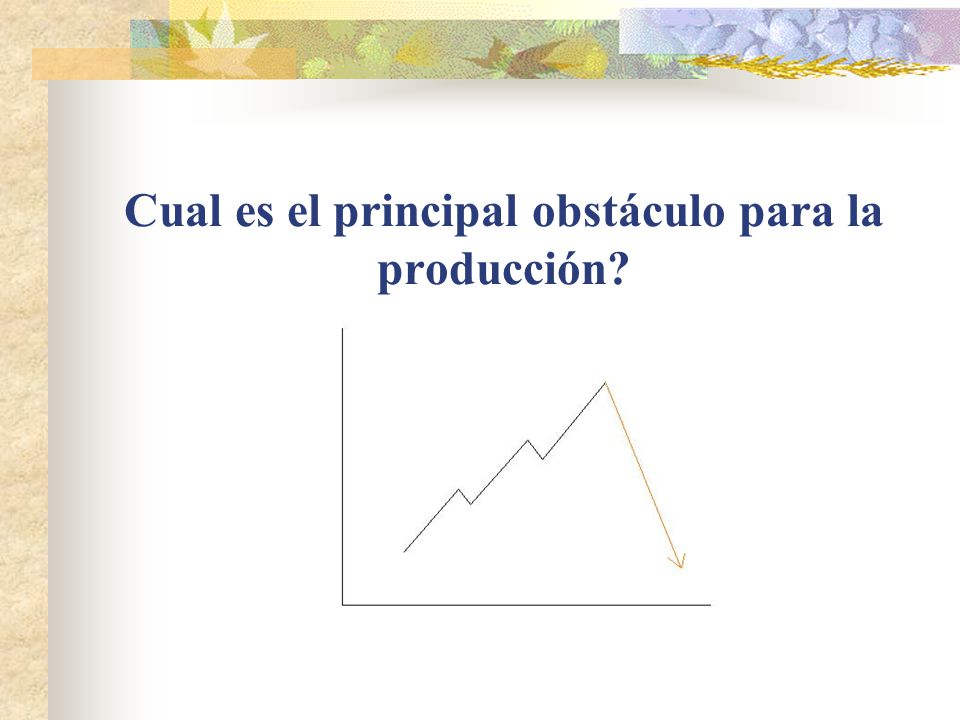 Cual es el principal obstáculo para la producción?